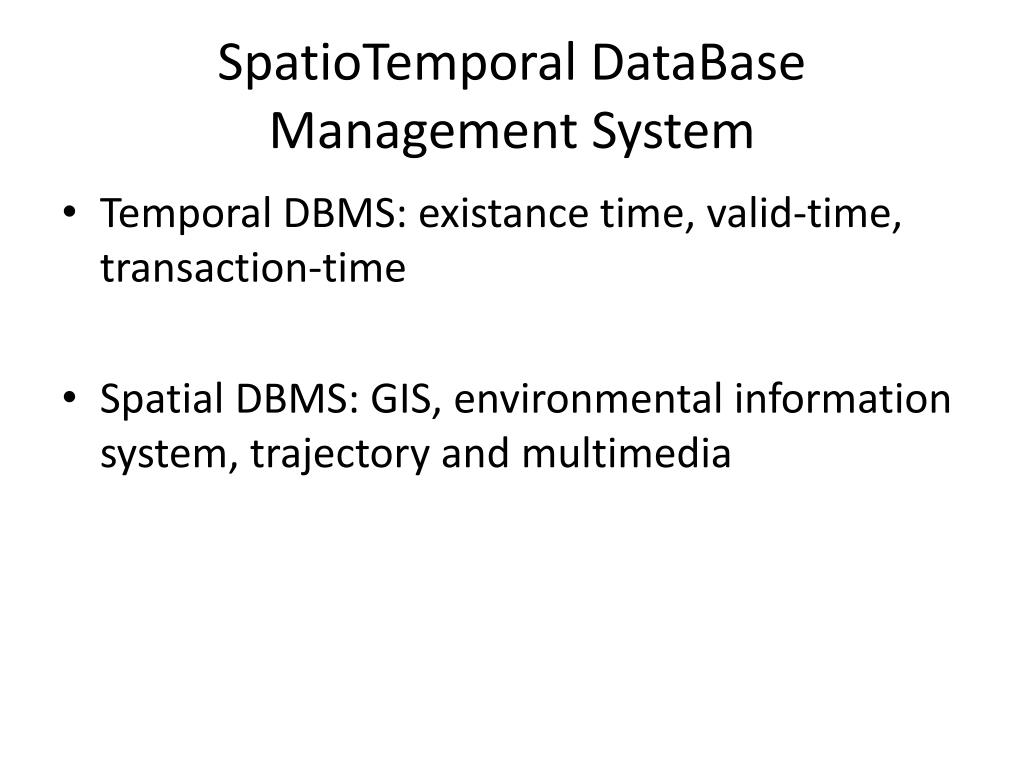 SpatioTemporal DataBase Management System

• Temporal DBMS: existance time, valid-time, transaction-time

• Spatial DBMS: GIS, environmental information system, trajectory and multimedia